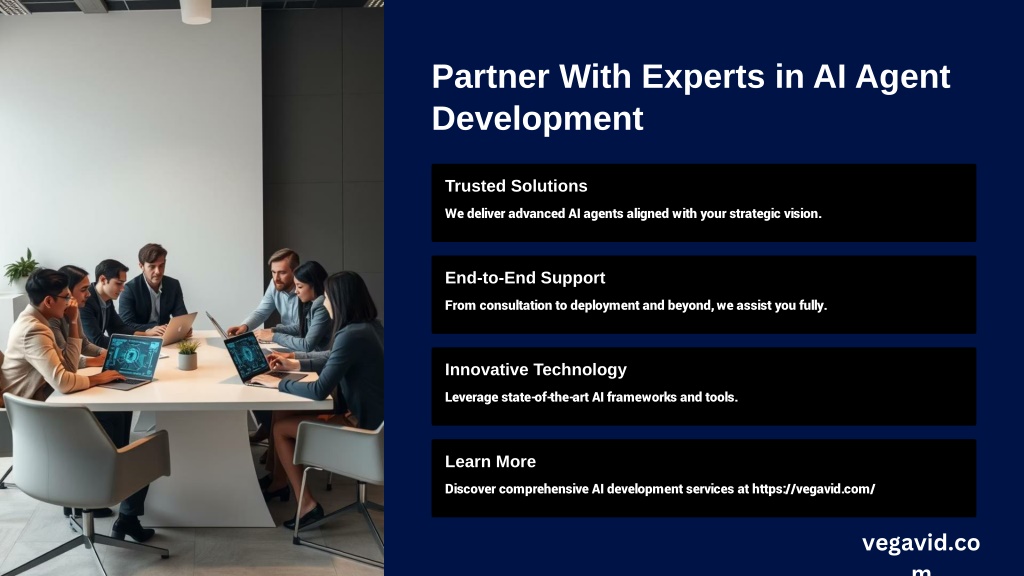 Partner With Experts in AI Agent Development

Trusted Solutions

We deliver advanced AI agents aligned with your strategic vision.

End-to-End Support

From consultation to deployment and beyond, we assist you fully.

Innovative Technology

Leverage state-of-the-art AI frameworks and tools.

Learn More

Discover comprehensive AI development services at https://vegavid.com/

vegavid.co
m